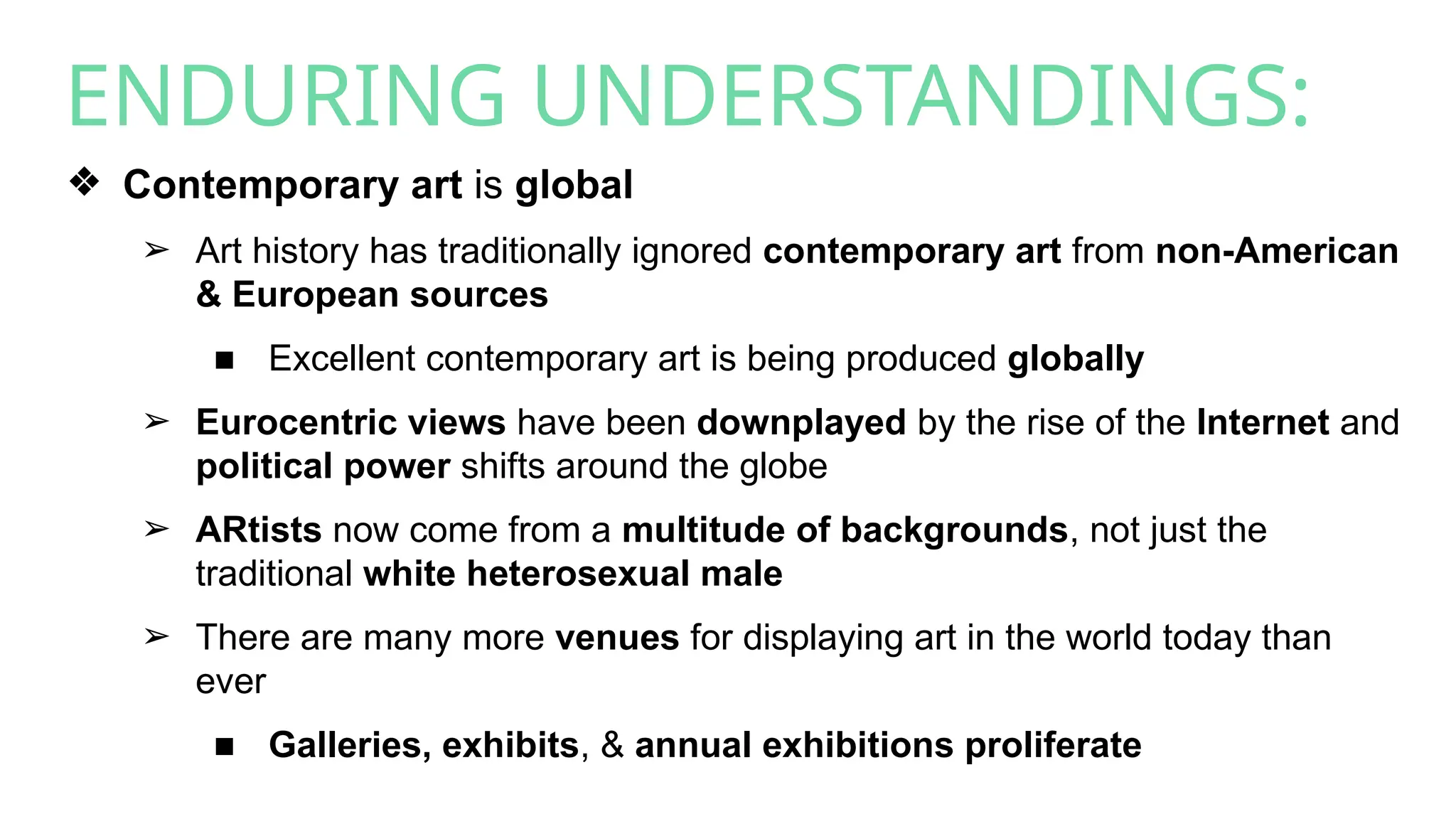 ENDURING UNDERSTANDINGS:

❖ Contemporary art is global

➢ Art history has traditionally ignored contemporary art from non-American & European sources

■ Excellent contemporary art is being produced globally

➢ Eurocentric views have been downplayed by the rise of the Internet and political power shifts around the globe

➢ ARtists now come from a multitude of backgrounds, not just the traditional white heterosexual male

➢ There are many more venues for displaying art in the world today than ever

■ Galleries, exhibits, & annual exhibitions proliferate